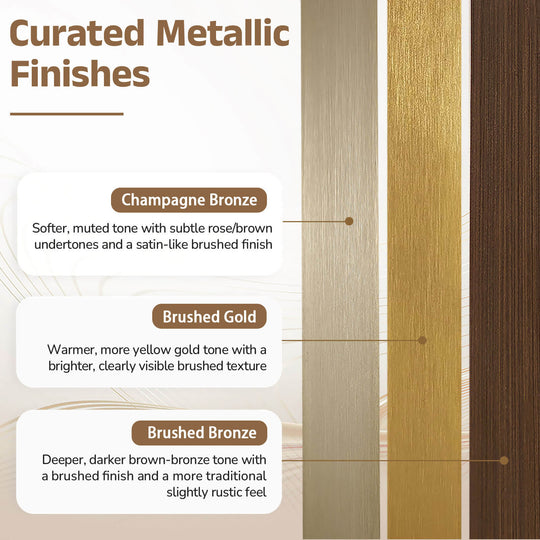 Curated Metallic Finishes

Champagne Bronze

Softer, muted tone with subtle rose/brown undertones and a satin-like brushed finish

Brushed Gold

Warmer, more yellow gold tone with a brighter, clearly visible brushed texture

Brushed Bronze

Deeper, darker brown-bronze tone with a brushed finish and a more traditional slightly rustic feel